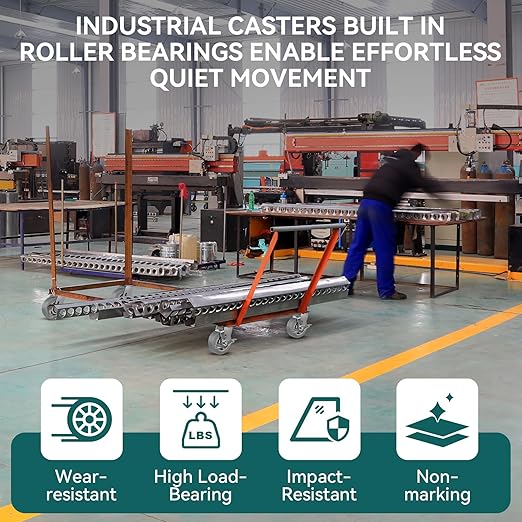 INDUSTRIAL CASTERS BUILT IN ROLLER BEARINGS ENABLE EFFORTLESS QUIET MOVEMENT

LBS

Wear-resistant

High Load-Bearing

Impact-Resistant

Non-marking